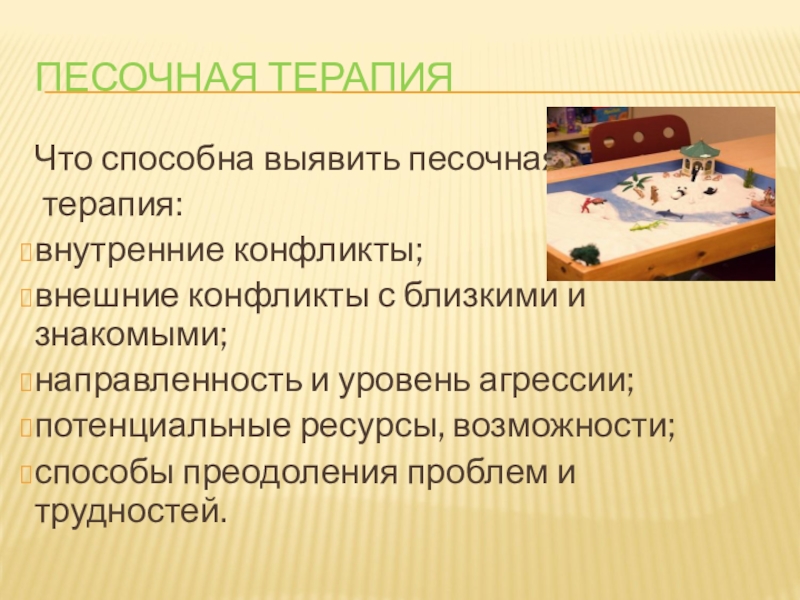 ПЕСОЧНАЯ ТЕРАПИЯ

Что способна выявить песочная терапия:

внутренние конфликты;

внешние конфликты с близкими и знакомыми;

направленность и уровень агрессии;

потенциальные ресурсы, возможности;

способы преодоления проблем и трудностей.